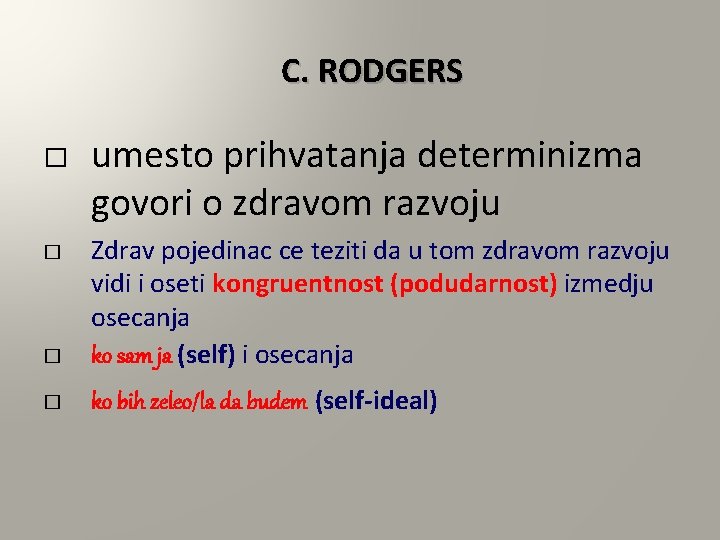 C. RODGERS

□ umesto prihvatanja determinizma govori o zdravom razvoju

□ Zdrav pojedinac ce teziti da u tom zdravom razvoju vidi i oseti kongruentnost (podudarnost) izmedju osecanja

□ ko sam ja (self) i osecanja

□ ko bih zeleo/la da budem (self-ideal)